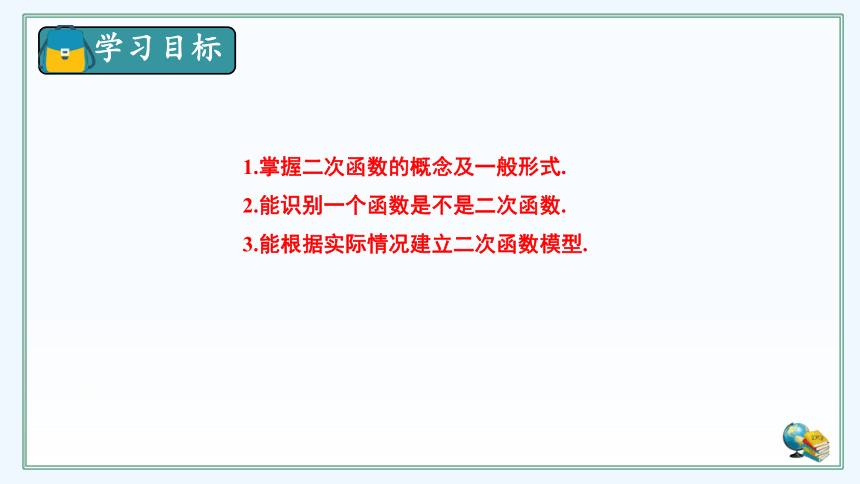 学习目标

1.掌握二次函数的概念及一般形式.

2.能识别一个函数是不是二次函数.

3.能根据实际情况建立二次函数模型.